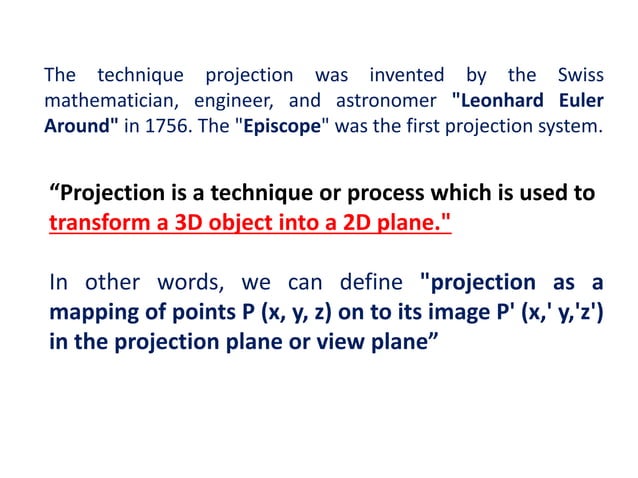 The technique projection was invented by the Swiss mathematician, engineer, and astronomer "Leonhard Euler Around" in 1756. The "Episcope" was the first projection system.

“Projection is a technique or process which is used to transform a 3D object into a 2D plane."

In other words, we can define "projection as a mapping of points P (x, y, z) on to its image P' (x,' y,'z') in the projection plane or view plane”